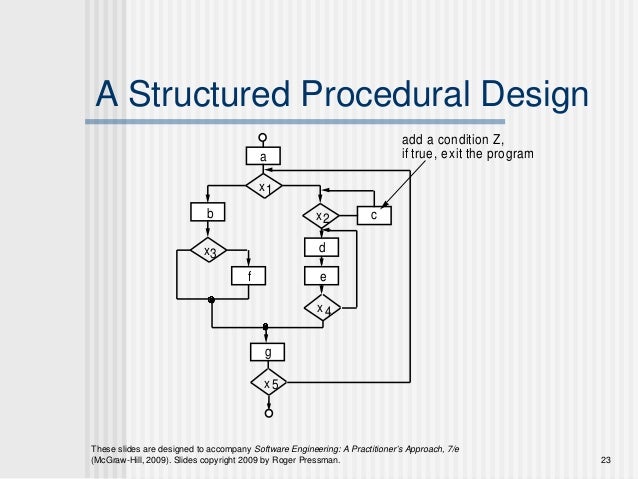 A Structured Procedural Design

add a condition Z, if true, exit the program

a

$x_1$

b

$x_2$

c

$x_3$

d

f

e

$x_4$

g

$x_5$

These slides are designed to accompany Software Engineering: A Practitioner's Approach, 7/e (McGraw-Hill, 2009). Slides copyright 2009 by Roger Pressman.

23